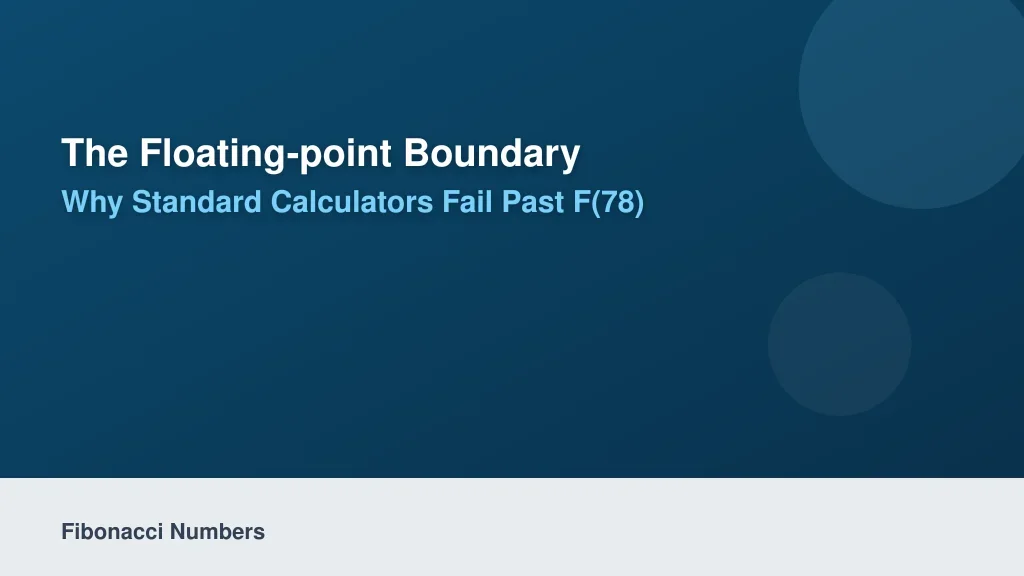 The Floating-point Boundary

Why Standard Calculators Fail Past F(78)

Fibonacci Numbers